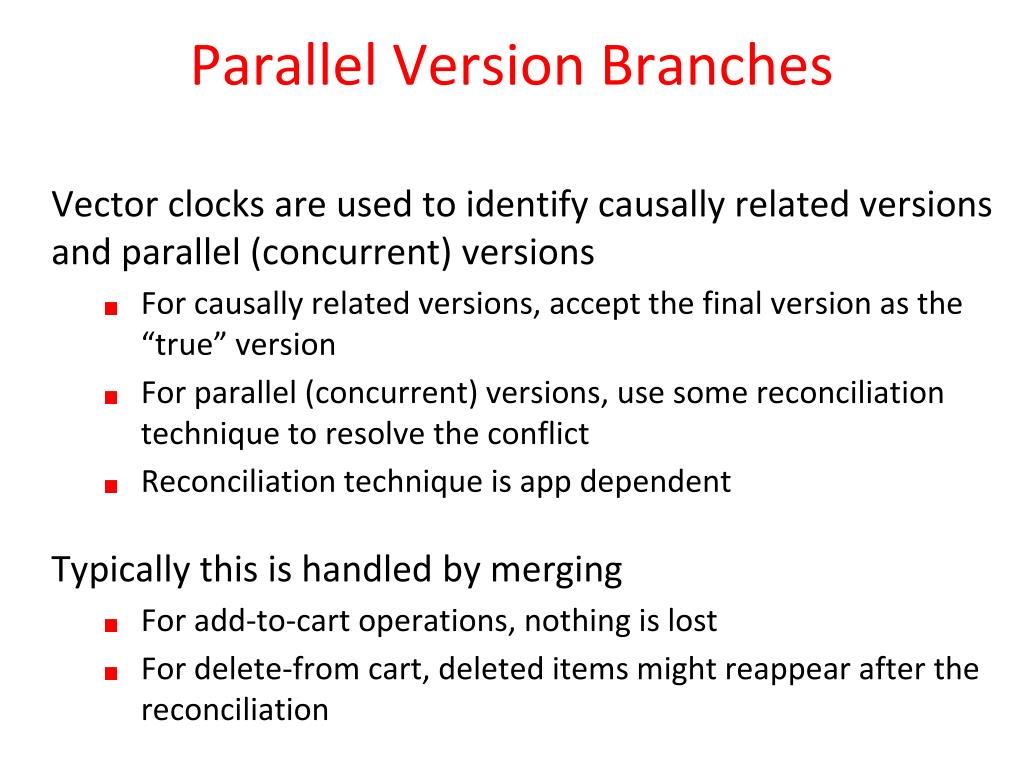 Parallel Version Branches

Vector clocks are used to identify causally related versions and parallel (concurrent) versions

- For causally related versions, accept the final version as the “true” version
- For parallel (concurrent) versions, use some reconciliation technique to resolve the conflict
- Reconciliation technique is app dependent

Typically this is handled by merging

- For add-to-cart operations, nothing is lost
- For delete-from cart, deleted items might reappear after the reconciliation